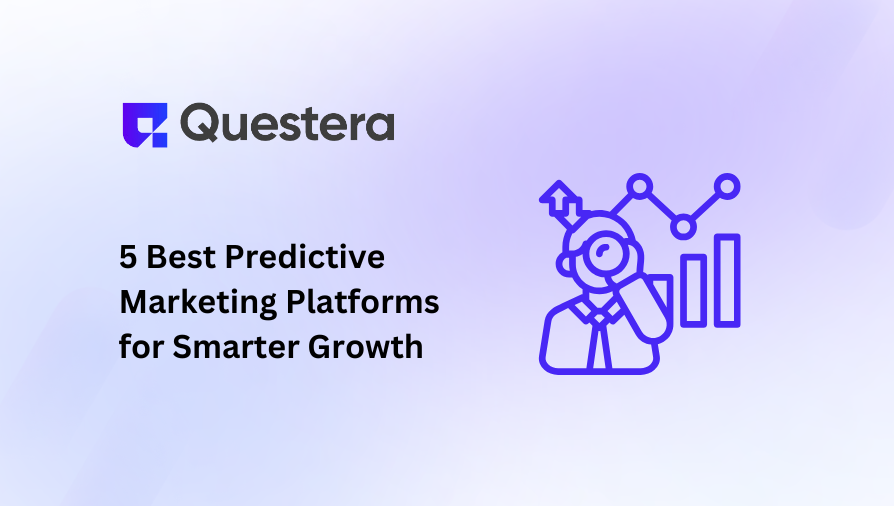 Questera

5 Best Predictive Marketing Platforms for Smarter Growth